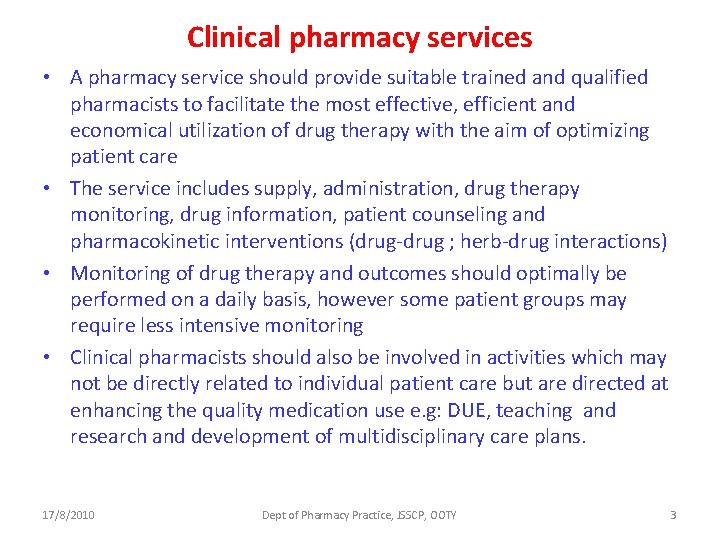 Clinical pharmacy services

• A pharmacy service should provide suitable trained and qualified pharmacists to facilitate the most effective, efficient and economical utilization of drug therapy with the aim of optimizing patient care

• The service includes supply, administration, drug therapy monitoring, drug information, patient counseling and pharmacokinetic interventions (drug-drug ; herb-drug interactions)

• Monitoring of drug therapy and outcomes should optimally be performed on a daily basis, however some patient groups may require less intensive monitoring

• Clinical pharmacists should also be involved in activities which may not be directly related to individual patient care but are directed at enhancing the quality medication use e.g: DUE, teaching and research and development of multidisciplinary care plans.

17/8/2010 Dept of Pharmacy Practice, JSSCP, OOTY 3